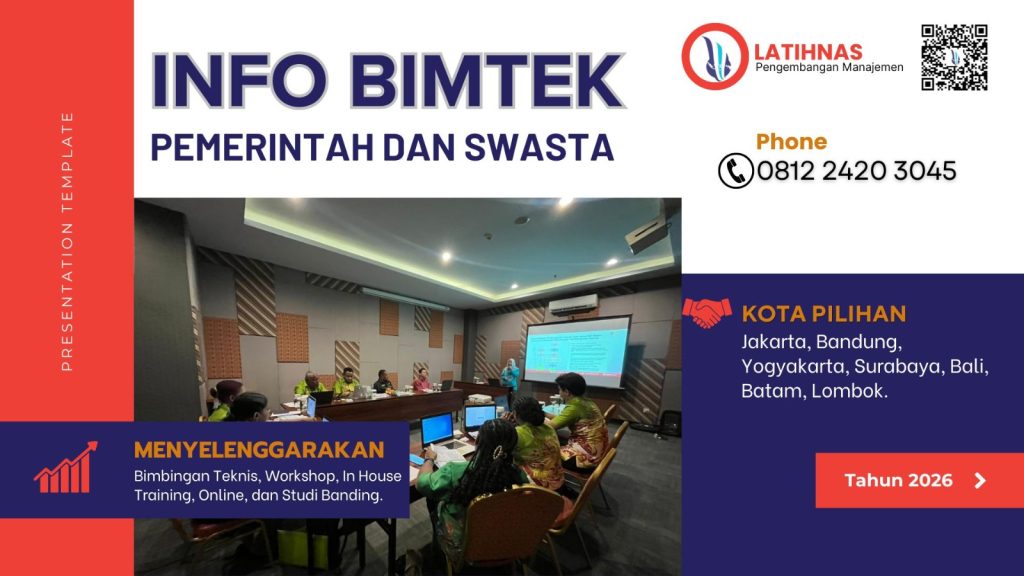 PRESENTATION TEMPLATE

INFO BIMTEK
PEMERINTAH DAN SWASTA

LATIHNAS
Pengembangan Manajemen

Phone
0812 2420 3045

KOTA PILIHAN
Jakarta, Bandung, Yogyakarta, Surabaya, Bali, Batam, Lombok.

MENYELENGGARAKAN
Bimbingan Teknis, Workshop, In House Training, Online, dan Studi Banding.

Tahun 2026